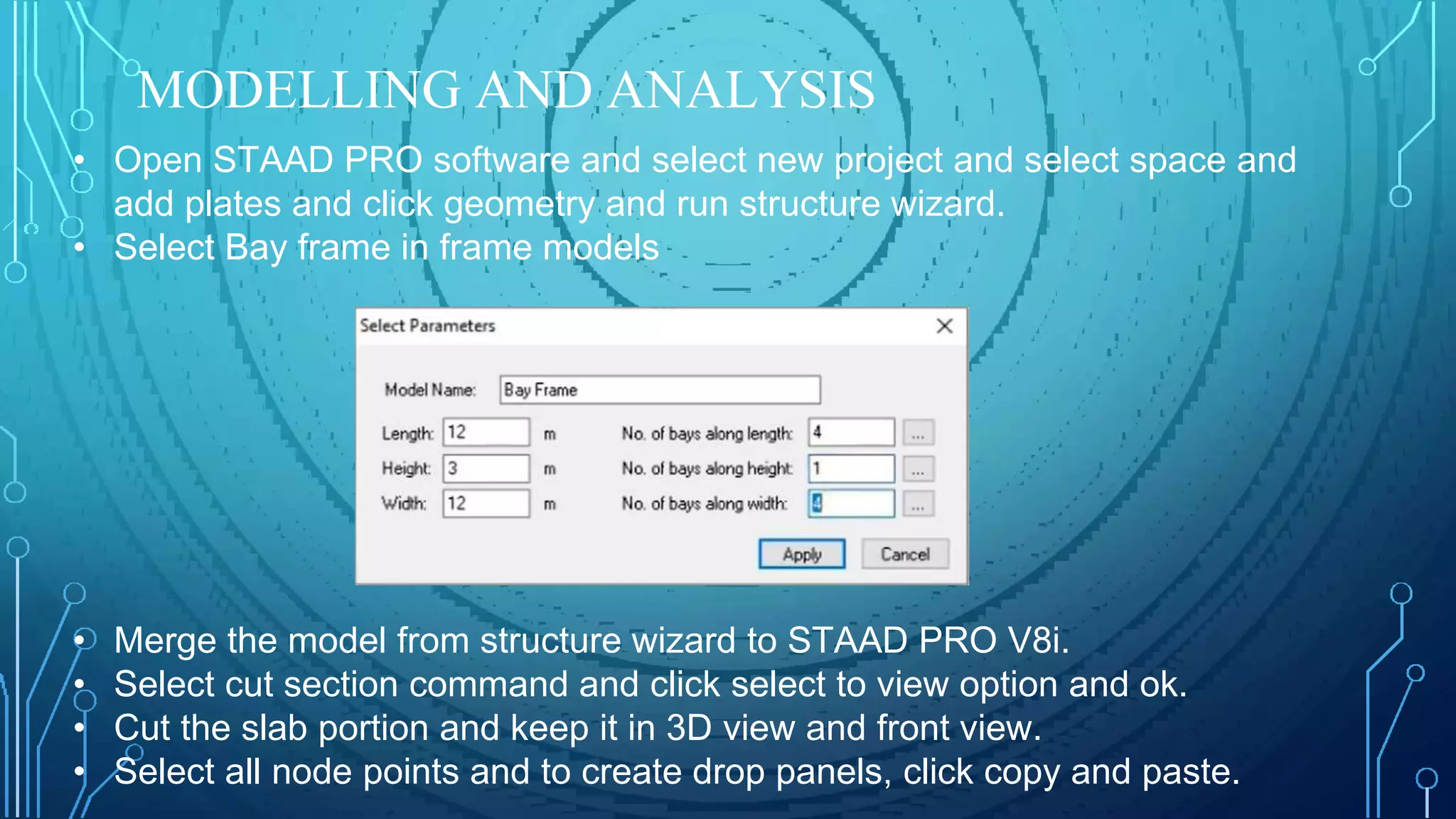 MODELLING AND ANALYSIS

• Open STAAD PRO software and select new project and select space and add plates and click geometry and run structure wizard.
• Select Bay frame in frame models

Select Parameters

Model Name: Bay Frame

Length: 12 m
Height: 3 m
Width: 12 m

No. of bays along length: 4 ...
No. of bays along height: 1 ...
No. of bays along width: 4 ...

Apply Cancel

• Merge the model from structure wizard to STAAD PRO V8i.
• Select cut section command and click select to view option and ok.
• Cut the slab portion and keep it in 3D view and front view.
• Select all node points and to create drop panels, click copy and paste.